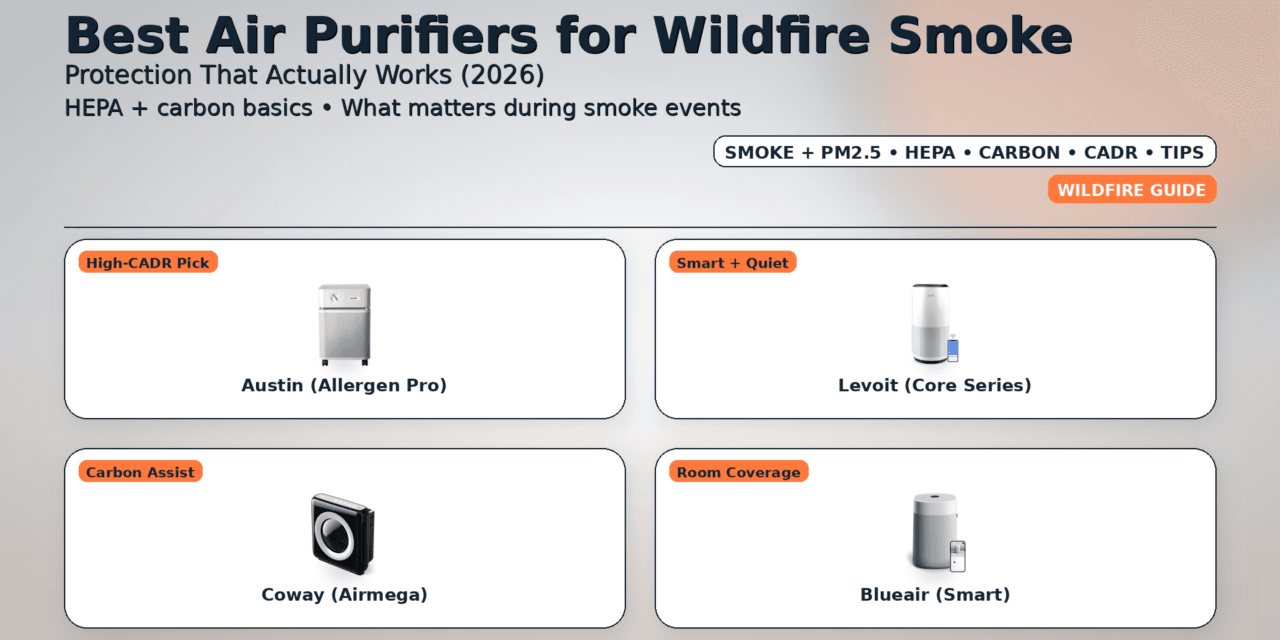 Best Air Purifiers for Wildfire Smoke

Protection That Actually Works (2026)

HEPA + carbon basics • What matters during smoke events

SMOKE + PM2.5 • HEPA • CARBON • CADR • TIPS

WILDFIRE GUIDE

High-CADR Pick

Austin (Allergen Pro)

Smart + Quiet

Levoit (Core Series)

Carbon Assist

Coway (Airmega)

Room Coverage

Blueair (Smart)